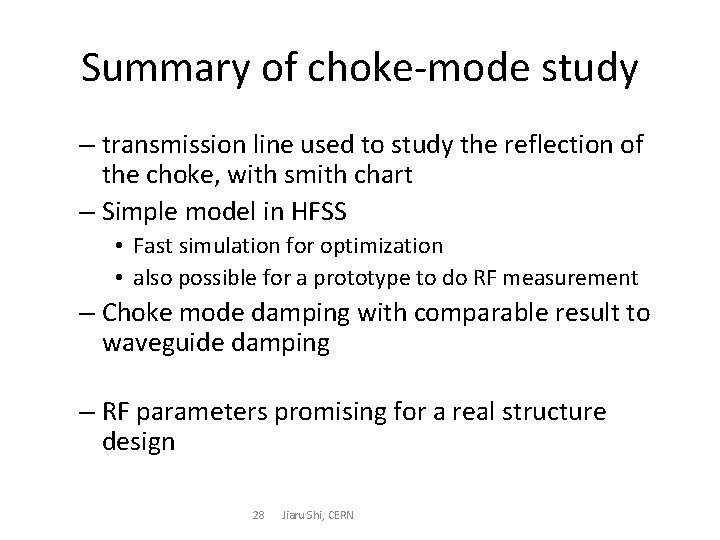 Summary of choke-mode study

– transmission line used to study the reflection of the choke, with smith chart

– Simple model in HFSS

• Fast simulation for optimization

• also possible for a prototype to do RF measurement

– Choke mode damping with comparable result to waveguide damping

– RF parameters promising for a real structure design

28 Jiaru Shi, CERN